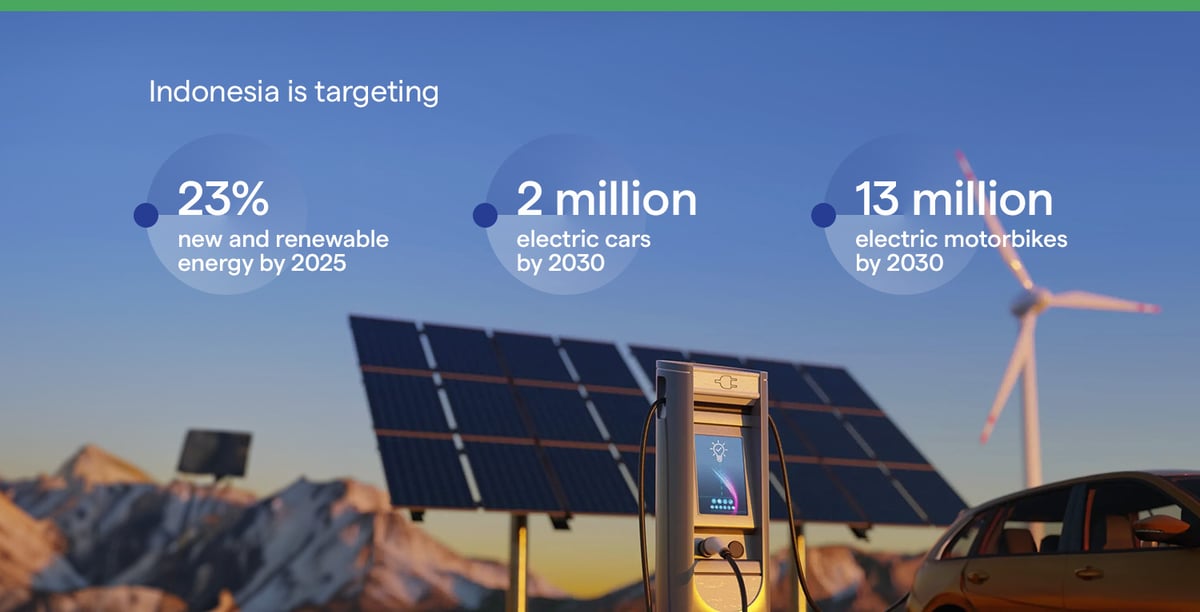 Indonesia is targeting

23%
new and renewable energy by 2025

2 million
electric cars by 2030

13 million
electric motorbikes by 2030